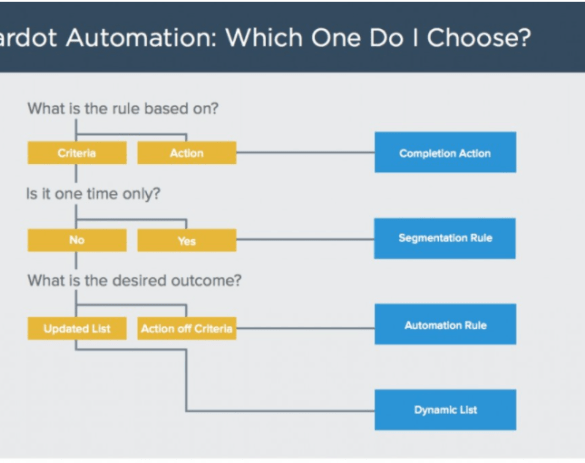 ardot Automation: Which One Do I Choose?

What is the rule based on?

Criteria

Action

Completion Action

Is it one time only?

No

Yes

Segmentation Rule

What is the desired outcome?

Updated List

Action off Criteria

Automation Rule

Dynamic List